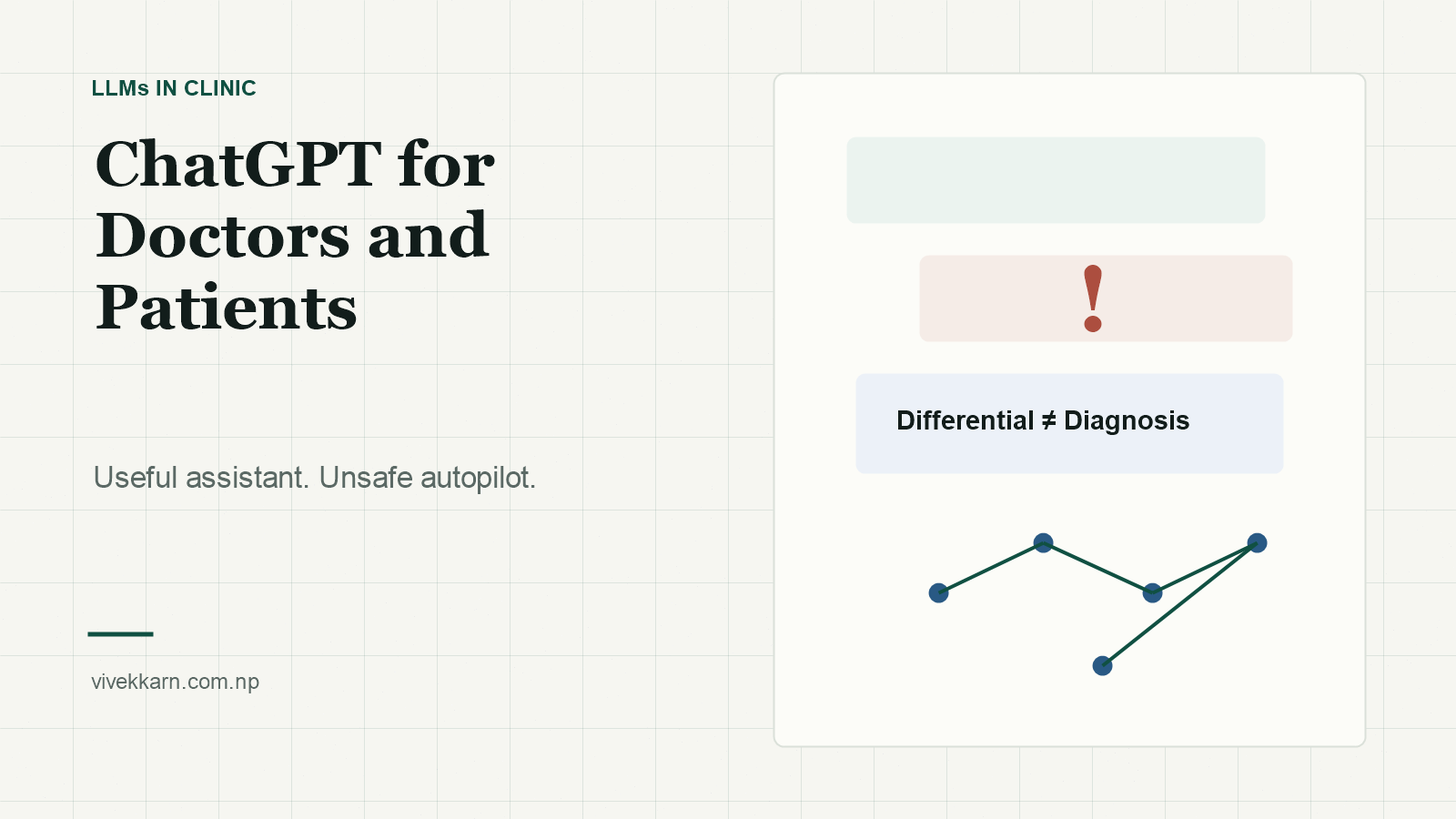 LLMs IN CLINIC

ChatGPT for Doctors and Patients

Useful assistant. Unsafe autopilot.

vivekkarn.com.np

!

Differential ≠ Diagnosis